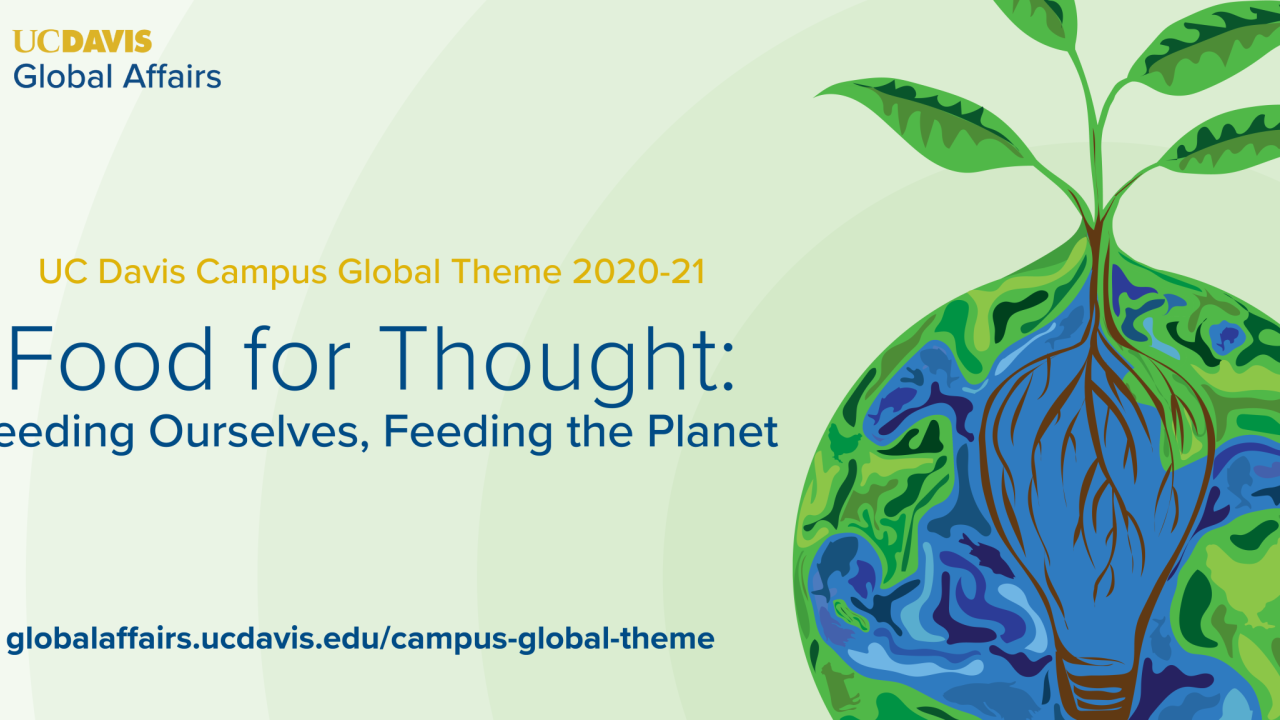 UCDAVIS
Global Affairs

UC Davis Campus Global Theme 2020-21

Food for Thought:
eeding Ourselves, Feeding the Planet

globalaffairs.ucdavis.edu/campus-global-theme